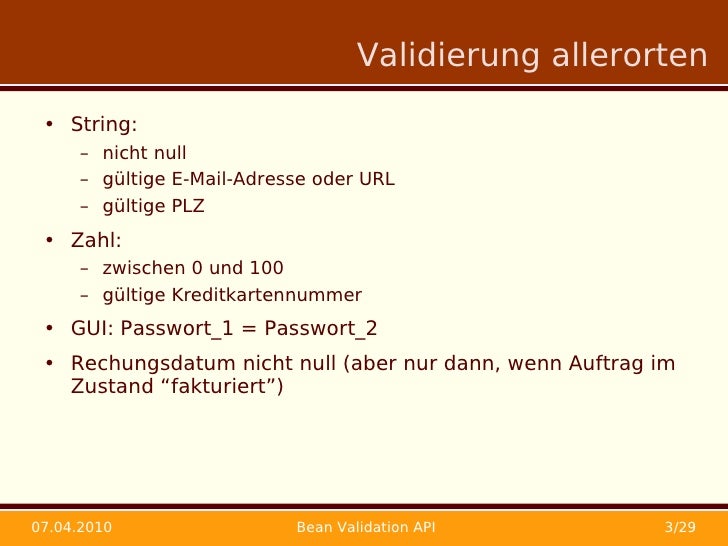 Validierung allerorten

• String:
  – nicht null
  – gültige E-Mail-Adresse oder URL
  – gültige PLZ
• Zahl:
  – zwischen 0 und 100
  – gültige Kreditkartennummer
• GUI: Passwort_1 = Passwort_2
• Rechungsdatum nicht null (aber nur dann, wenn Auftrag im Zustand “fakturiert”)

07.04.2010 Bean Validation API 3/29